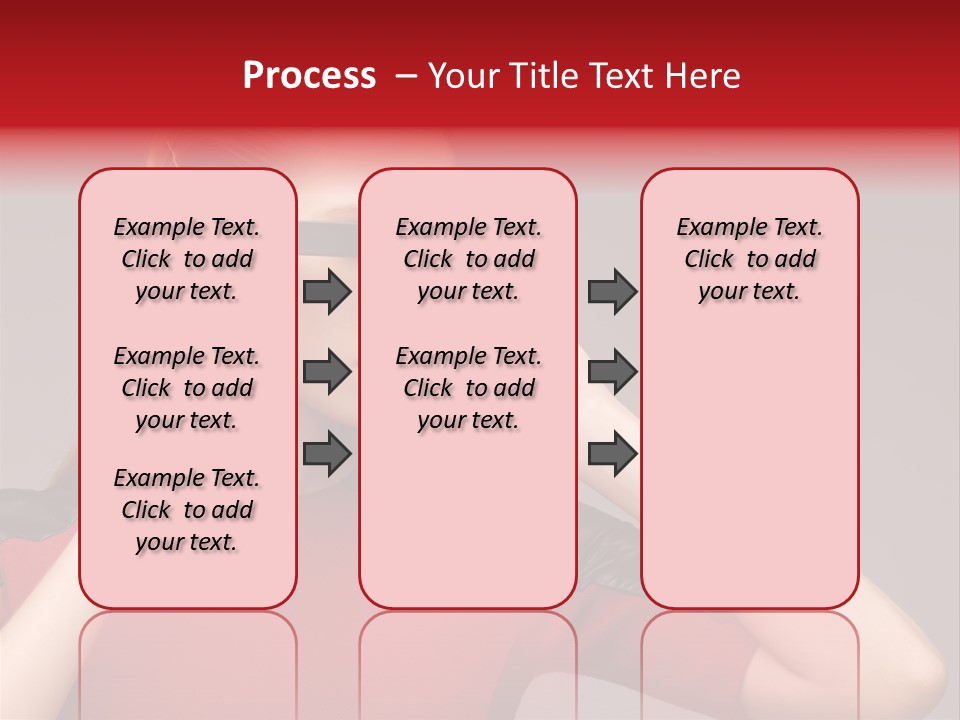 Process – Your Title Text Here

Example Text. Click to add your text.

Example Text. Click to add your text.

Example Text. Click to add your text.

Example Text. Click to add your text.

Example Text. Click to add your text.

Example Text. Click to add your text.